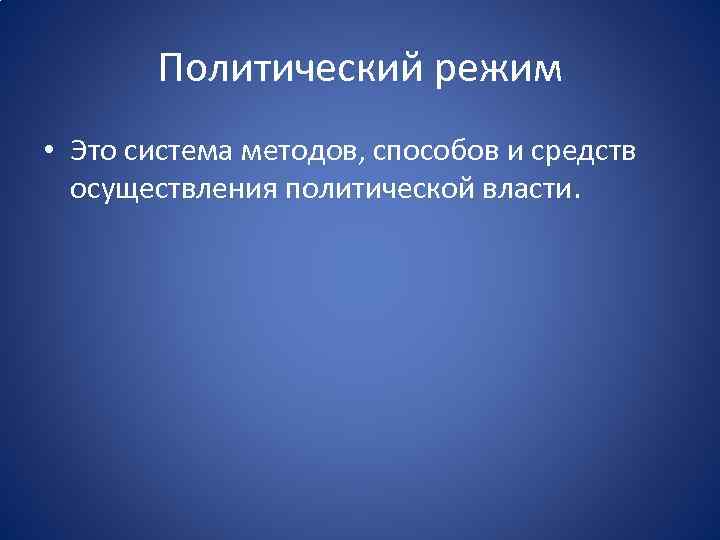 Политический режим

• Это система методов, способов и средств осуществления политической власти.